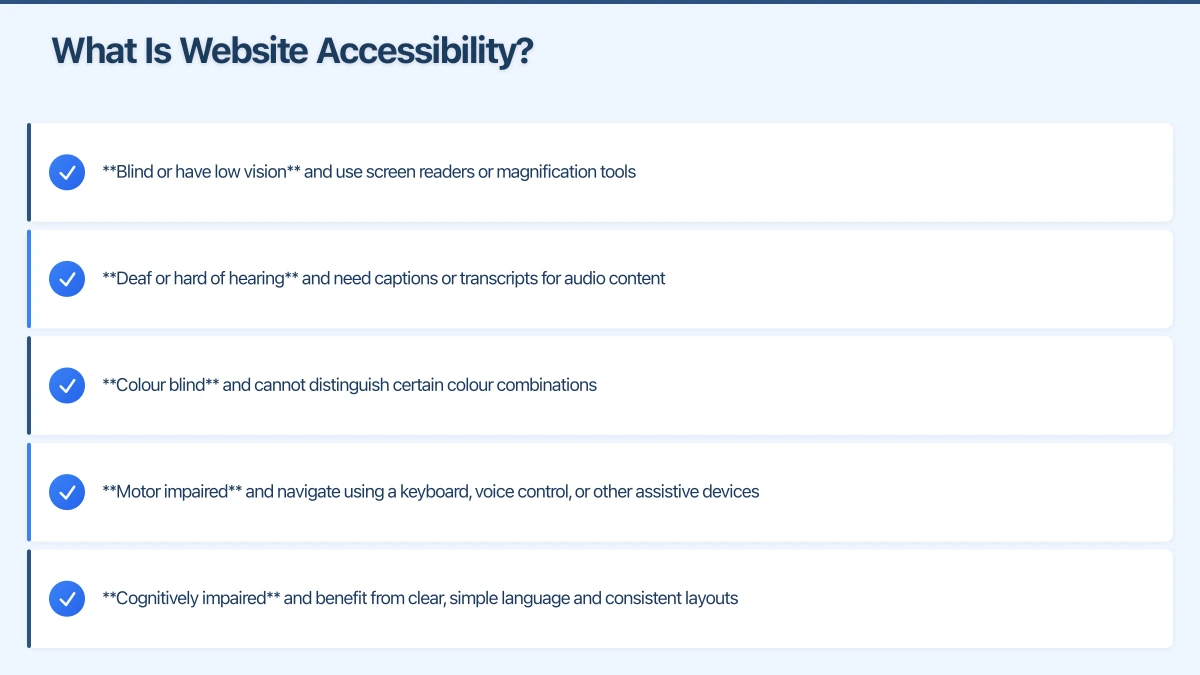 What Is Website Accessibility?

\*\*Blind or have low vision\*\* and use screen readers or magnification tools

\*\*Deaf or hard of hearing\*\* and need captions or transcripts for audio content

\*\*Colour blind\*\* and cannot distinguish certain colour combinations

\*\*Motor impaired\*\* and navigate using a keyboard, voice control, or other assistive devices

\*\*Cognitively impaired\*\* and benefit from clear, simple language and consistent layouts